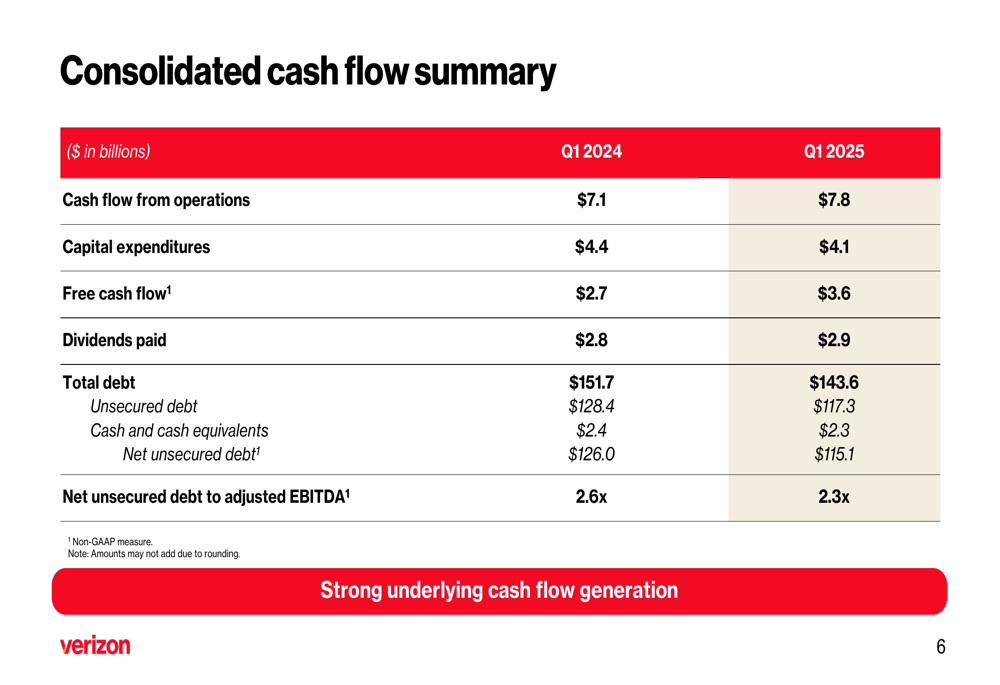 Consolidated cash flow summary

| ($ in billions) | Q1 2024 | Q1 2025 |
|---|---|---|
| Cash flow from operations | \$7.1 | \$7.8 |
| Capital expenditures | \$4.4 | \$4.1 |
| Free cash flow$^1$ | \$2.7 | \$3.6 |
| Dividends paid | \$2.8 | \$2.9 |
| Total debt | \$151.7 | \$143.6 |
| Unsecured debt | \$128.4 | \$117.3 |
| Cash and cash equivalents | \$2.4 | \$2.3 |
| Net unsecured debt$^1$ | \$126.0 | \$115.1 |
| Net unsecured debt to adjusted EBITDA$^1$ | 2.6x | 2.3x |

$^1$ Non-GAAP measure.
Note: Amounts may not add due to rounding.

Strong underlying cash flow generation

verizon

6